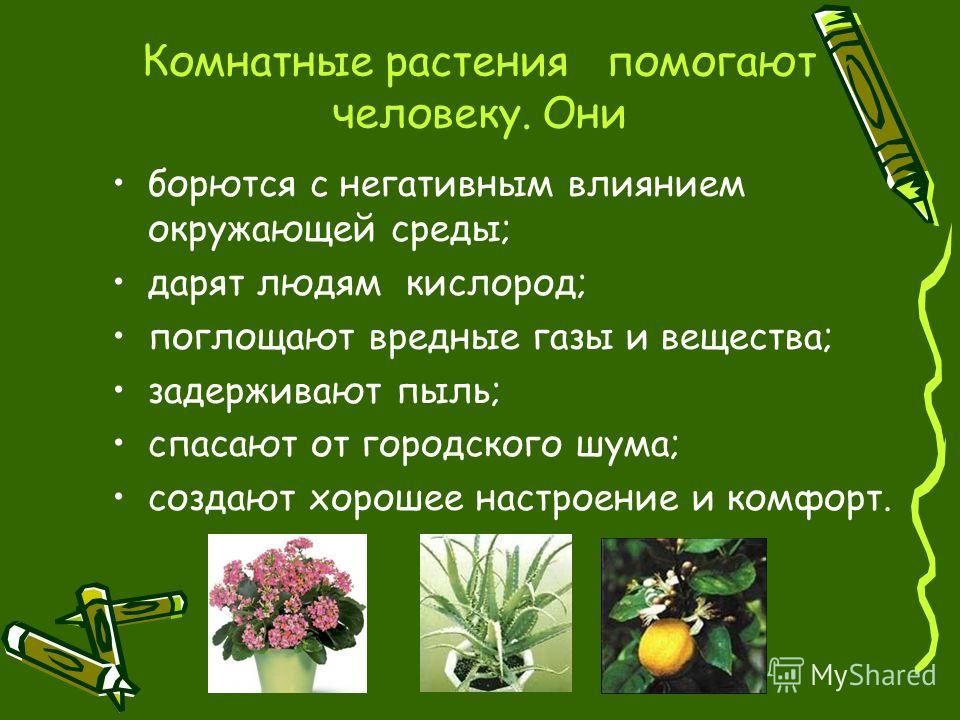 Комнатные растения помогают человеку. Они

• борются с негативным влиянием окружающей среды;
• дарят людям кислород;
• поглощают вредные газы и вещества;
• задерживают пыль;
• спасают от городского шума;
• создают хорошее настроение и комфорт.

MyShared